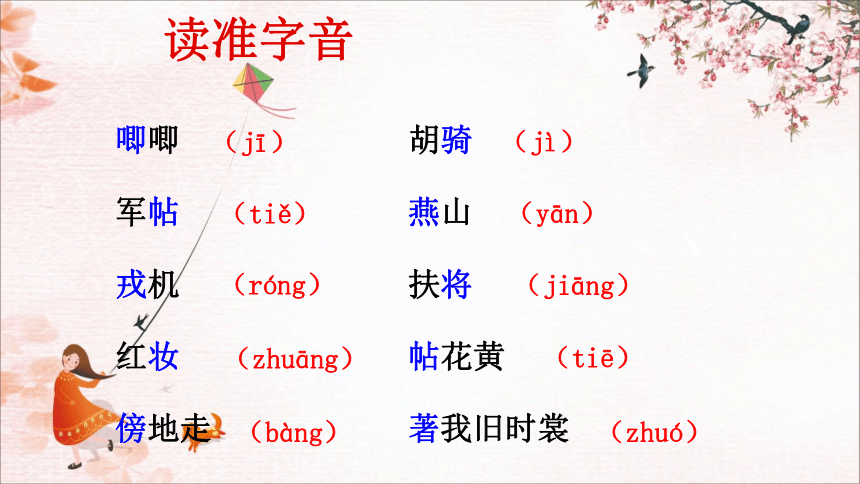 读准字音

唧唧 （jī）

军帖 （tiě）

戎机 （róng）

红妆 （zhuāng）

傍地走 （bàng）

胡骑 （jì）

燕山 （yān）

扶将 （jiāng）

帖花黄 （tiē）

著我旧时裳 （zhuó）